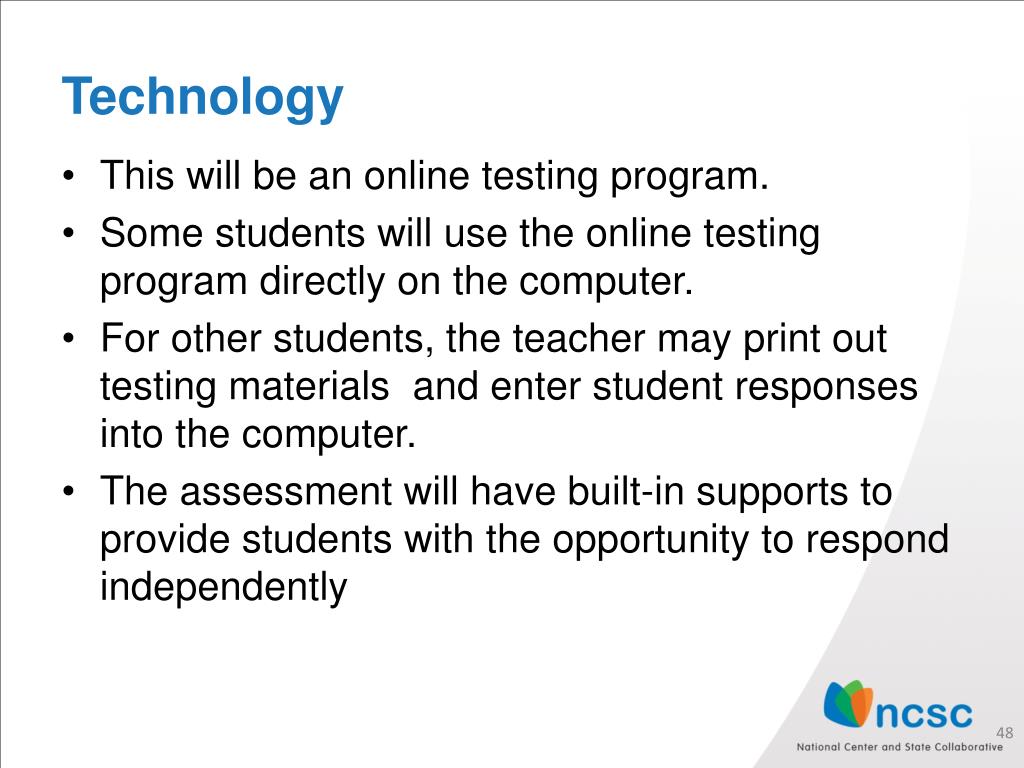 Technology

• This will be an online testing program.
• Some students will use the online testing program directly on the computer.
• For other students, the teacher may print out testing materials  and enter student responses into the computer.
• The assessment will have built-in supports to provide students with the opportunity to respond independently

ncsc
National Center and State Collaborative

48